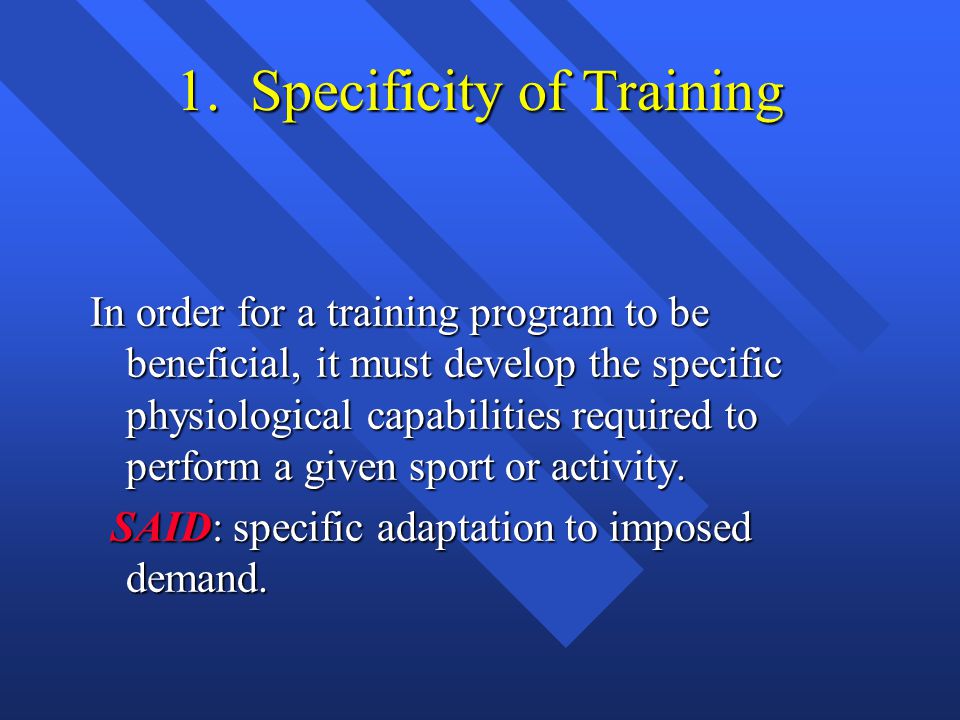 1. Specificity of Training

In order for a training program to be beneficial, it must develop the specific physiological capabilities required to perform a given sport or activity.

SAID: specific adaptation to imposed demand.